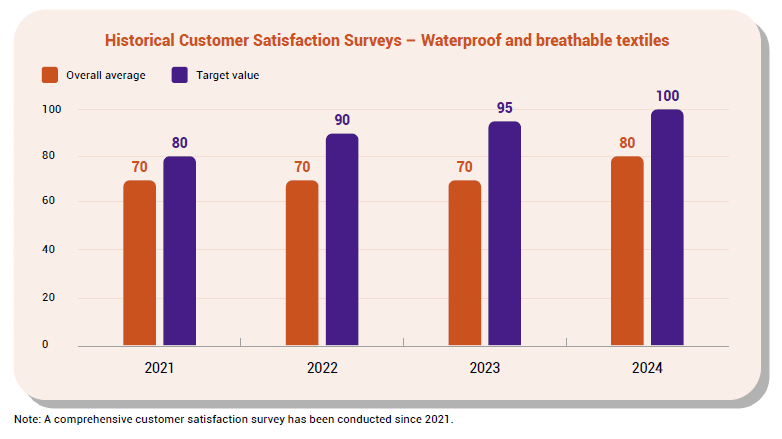 Historical Customer Satisfaction Surveys – Waterproof and breathable textiles

Overall average
Target value

100
80
60
40
20
0

70
80
70
90
70
95
80
100

2021
2022
2023
2024

Note: A comprehensive customer satisfaction survey has been conducted since 2021.